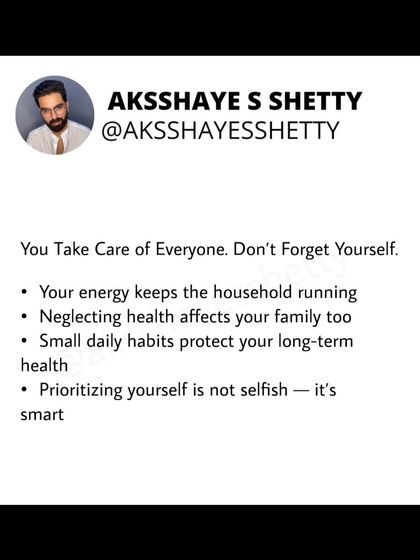 AKSSHAYE S SHETTY
@AKSSHAYESSHETTY

You Take Care of Everyone. Don't Forget Yourself.

• Your energy keeps the household running
• Neglecting health affects your family too
• Small daily habits protect your long-term health
• Prioritizing yourself is not selfish — it's smart

@aksshayesshetty